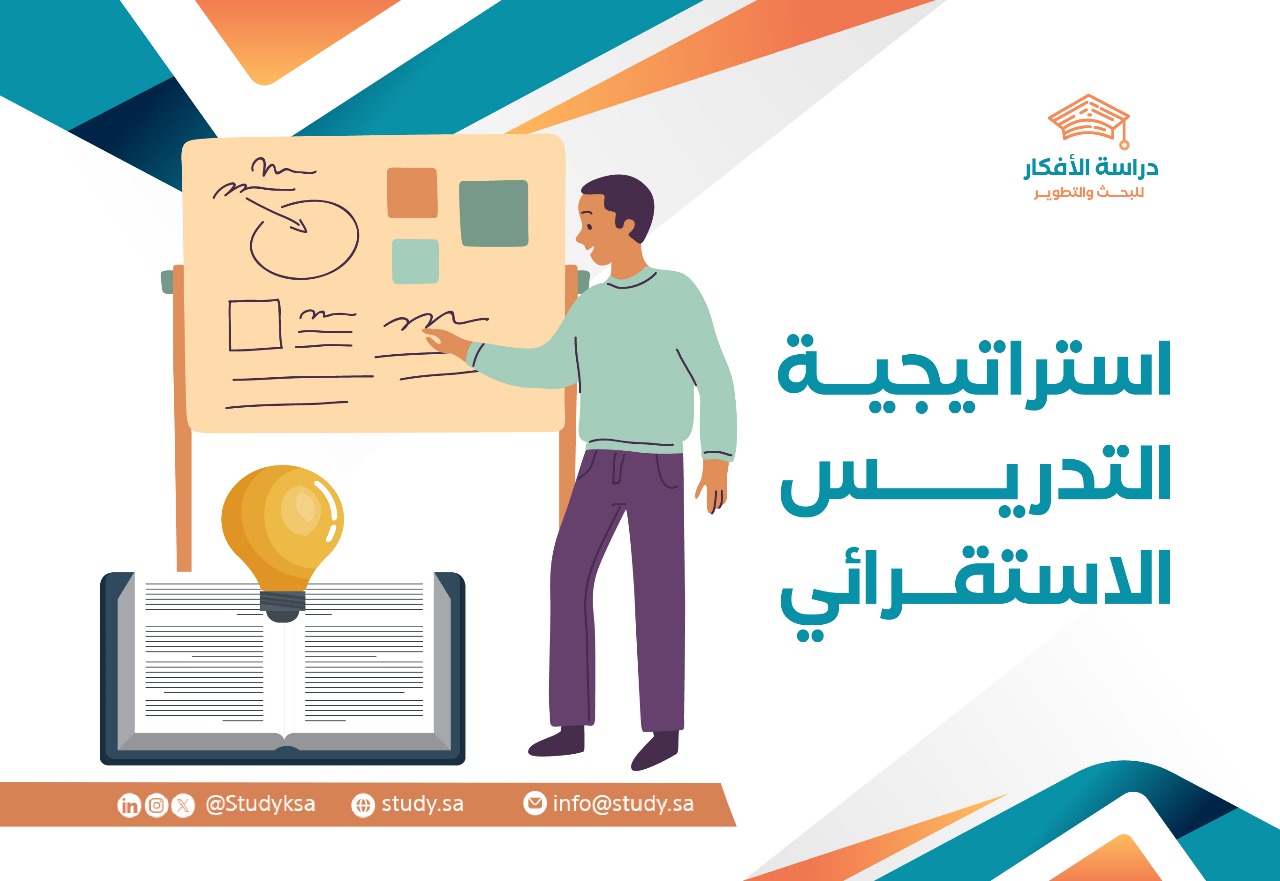 دراسة الأفكار
للبحث والتطوير

استراتيجية
التدريس
الاستقرائي

@Studyksa
study.sa
info@study.sa